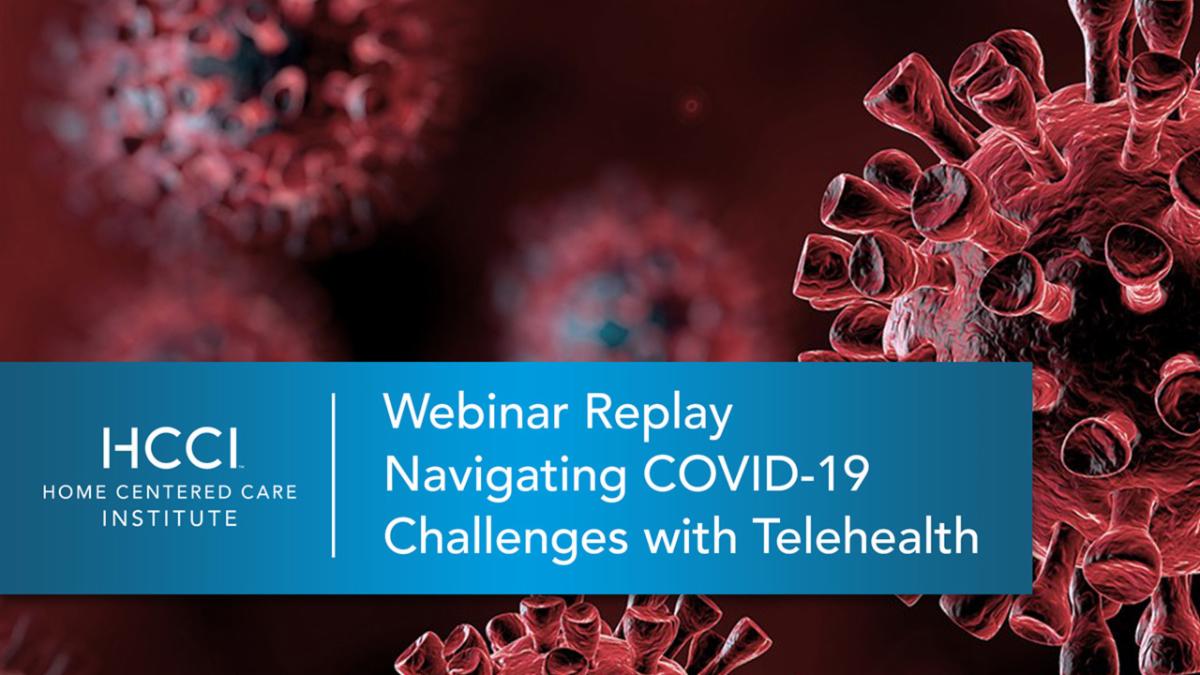 HCCI™
HOME CENTERED CARE INSTITUTE

Webinar Replay
Navigating COVID-19 Challenges with Telehealth